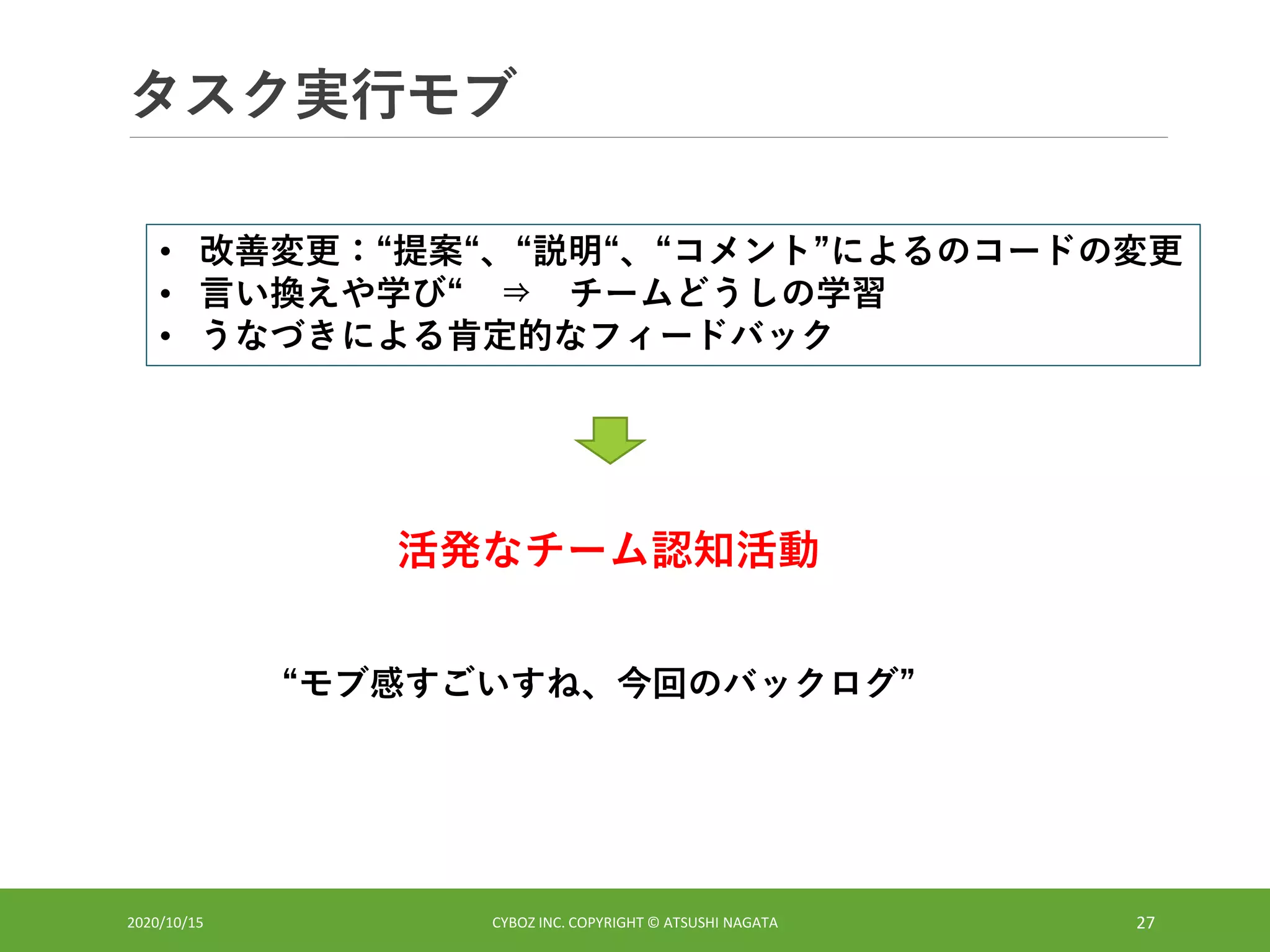 タスク実行モブ

• 改善変更：“提案“、“説明“、“コメント”によるのコードの変更
• 言い換えや学び“ ⇒ チームどうしの学習
• うなづきによる肯定的なフィードバック

活発なチーム認知活動

“モブ感すごいすね、今回のバックログ”

2020/10/15

CYBOZ INC. COPYRIGHT © ATSUSHI NAGATA

27